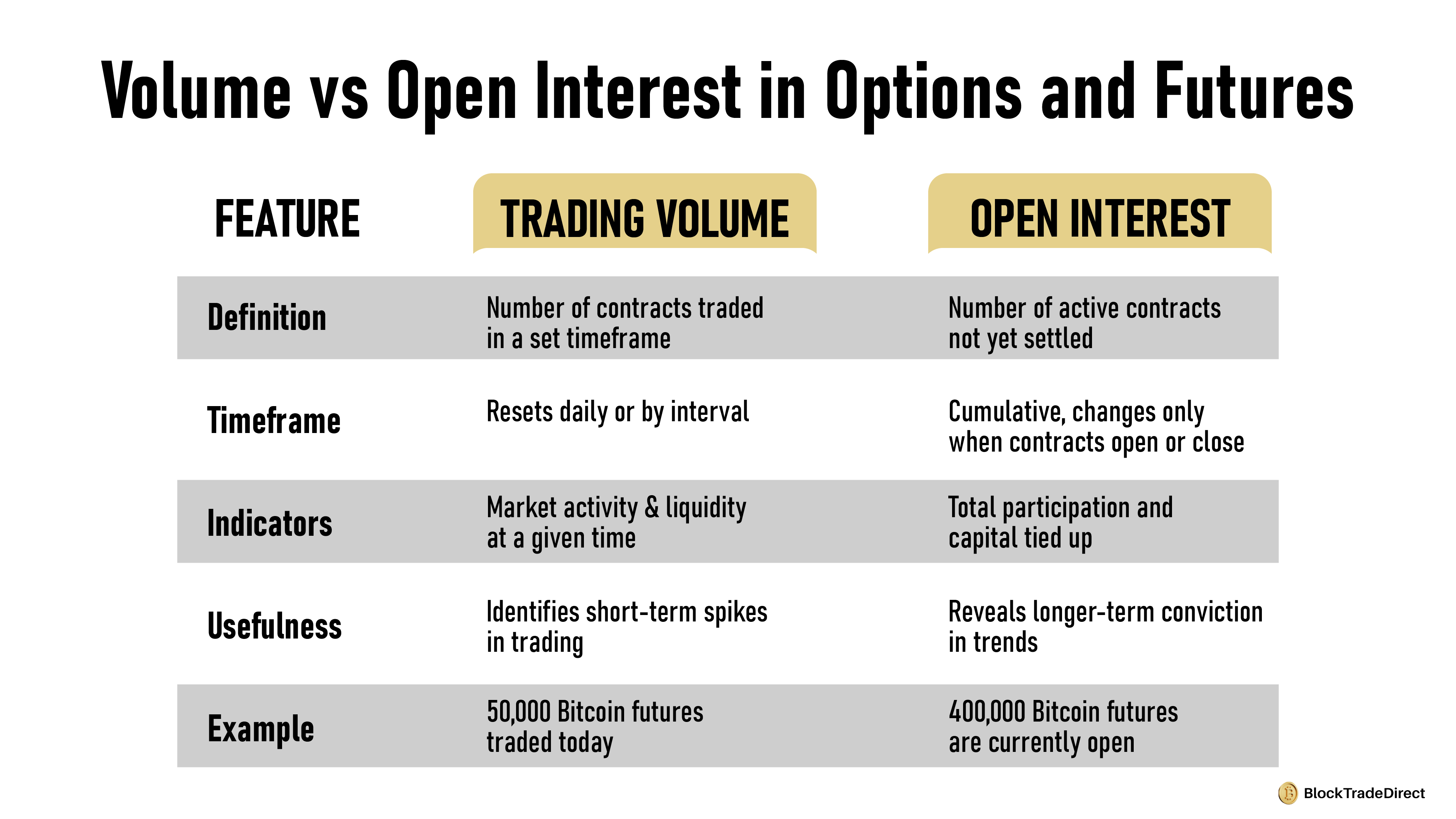 Volume vs Open Interest in Options and Futures

| FEATURE | TRADING VOLUME | OPEN INTEREST |
|---|---|---|
| Definition | Number of contracts traded in a set timeframe | Number of active contracts not yet settled |
| Timeframe | Resets daily or by interval | Cumulative, changes only when contracts open or close |
| Indicators | Market activity & liquidity at a given time | Total participation and capital tied up |
| Usefulness | Identifies short-term spikes in trading | Reveals longer-term conviction in trends |
| Example | 50,000 Bitcoin futures traded today | 400,000 Bitcoin futures are currently open |

BlockTradeDirect